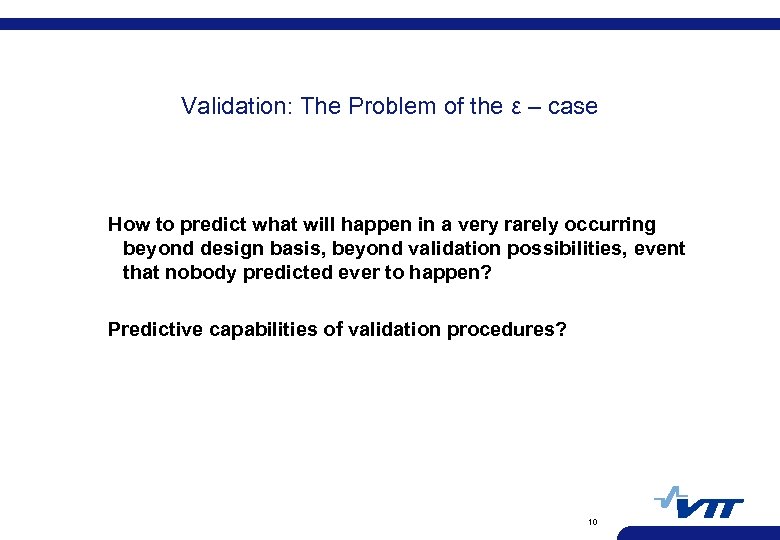 Validation: The Problem of the ε – case

How to predict what will happen in a very rarely occurring beyond design basis, beyond validation possibilities, event that nobody predicted ever to happen?

Predictive capabilities of validation procedures?

10

VTT